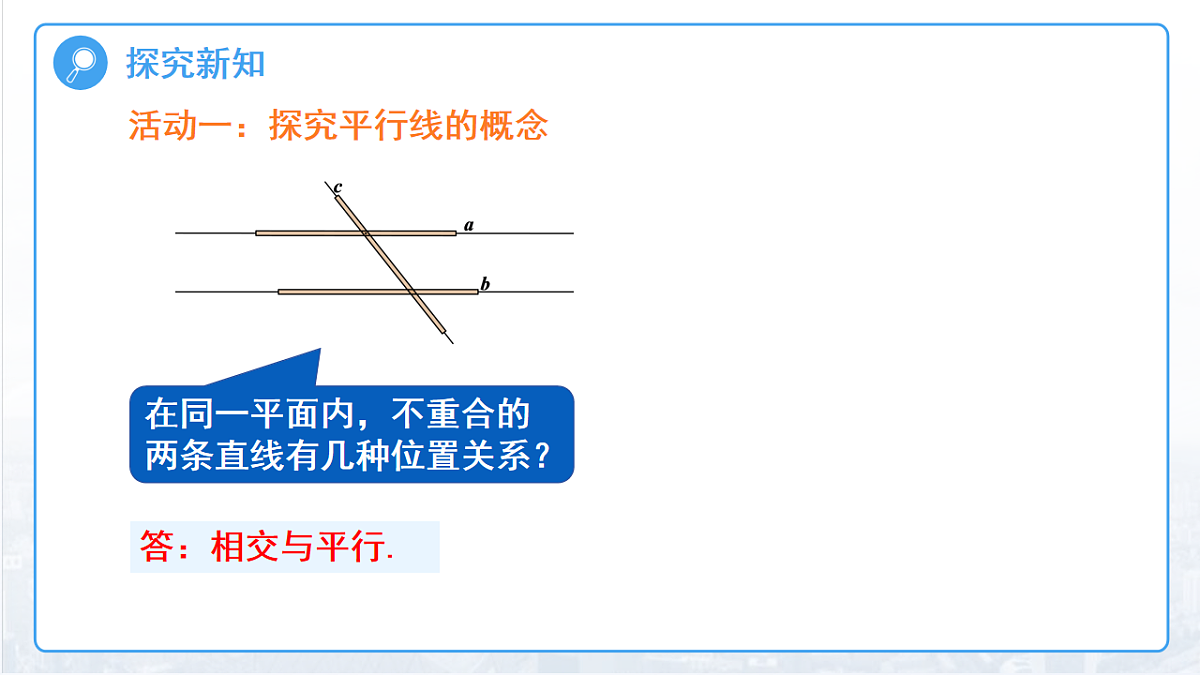 探究新知

活动一：探究平行线的概念

c

a

b

在同一平面内，不重合的两条直线有几种位置关系？

答：相交与平行.